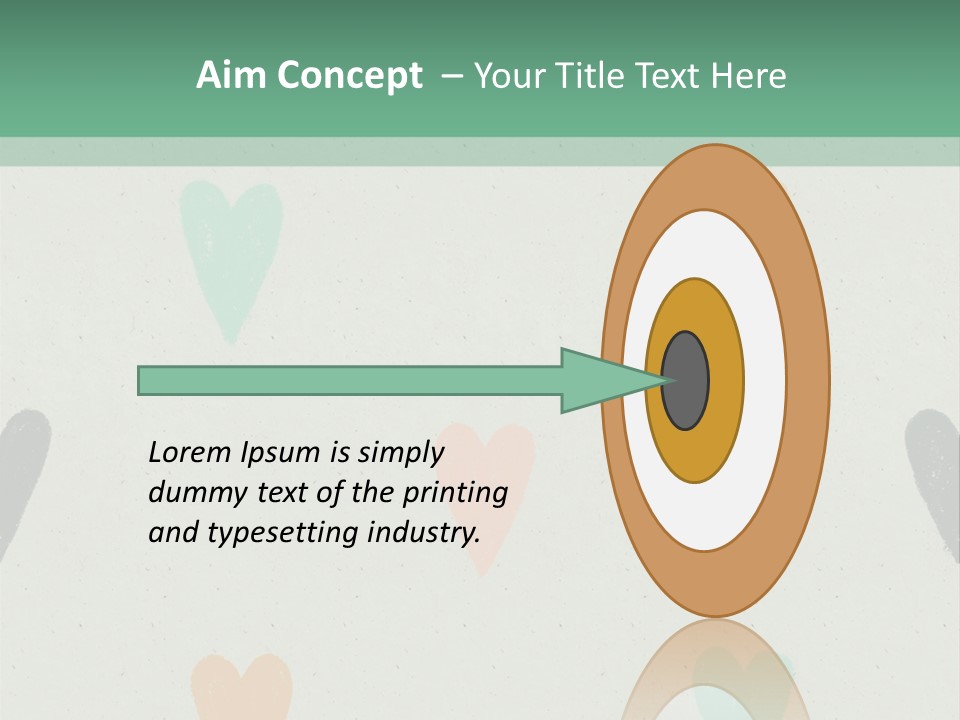 Aim Concept – Your Title Text Here

Lorem Ipsum is simply dummy text of the printing and typesetting industry.